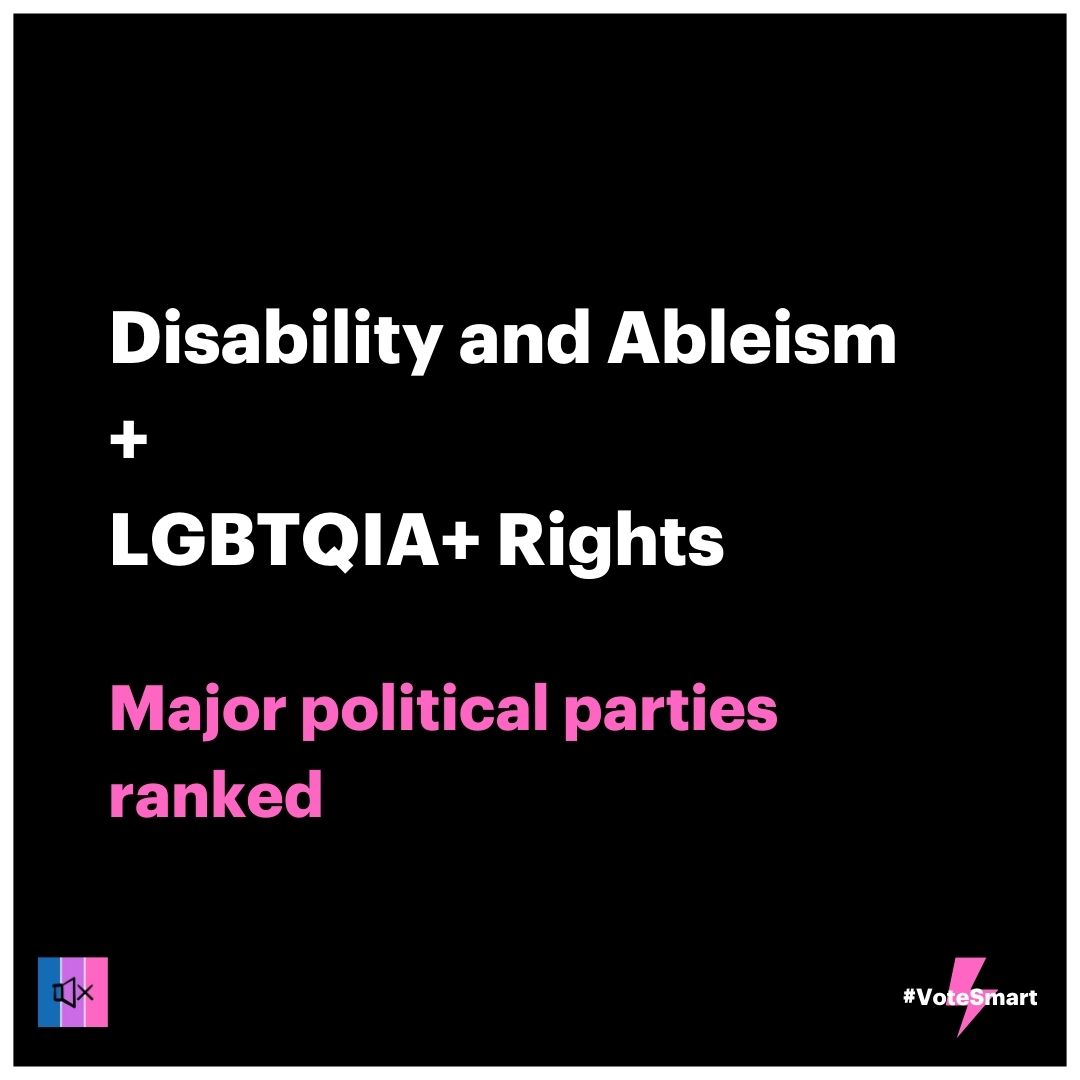 Disability and Ableism
+
LGBTQIA+ Rights

Major political parties ranked

#VoteSmart